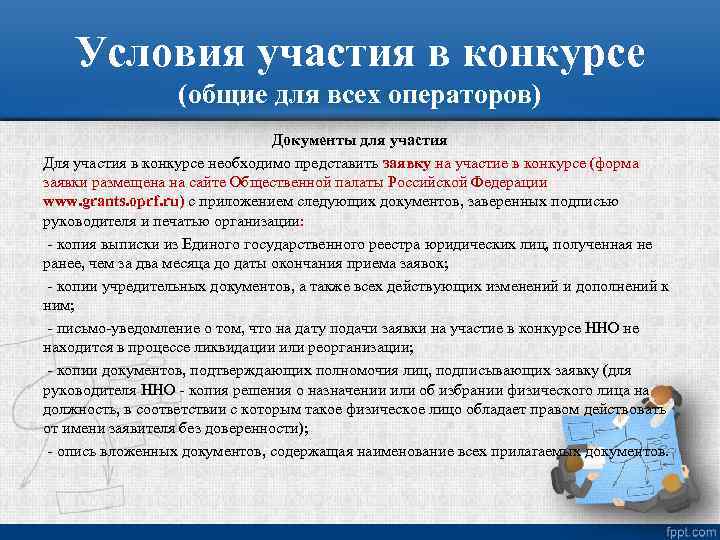 Условия участия в конкурсе
(общие для всех операторов)

Документы для участия

Для участия в конкурсе необходимо представить заявку на участие в конкурсе (форма заявки размещена на сайте Общественной палаты Российской Федерации www.grants.oprf.ru) с приложением следующих документов, заверенных подписью руководителя и печатью организации:

- копия выписки из Единого государственного реестра юридических лиц, полученная не ранее, чем за два месяца до даты окончания приема заявок;

- копии учредительных документов, а также всех действующих изменений и дополнений к ним;

- письмо-уведомление о том, что на дату подачи заявки на участие в конкурсе ННО не находится в процессе ликвидации или реорганизации;

- копии документов, подтверждающих полномочия лиц, подписывающих заявку (для руководителя ННО - копия решения о назначении или об избрании физического лица на должность, в соответствии с которым такое физическое лицо обладает правом действовать от имени заявителя без доверенности);

- опись вложенных документов, содержащая наименование всех прилагаемых документов.

fppt.com